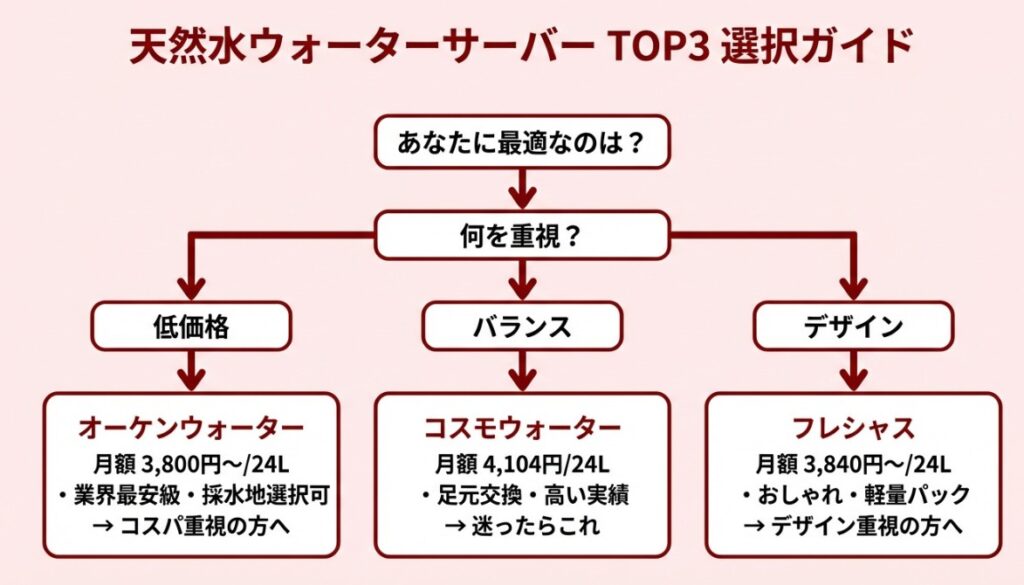 天然水ウォーターサーバー TOP3 選択ガイド

あなたに最適なのは？

何を重視？

低価格

バランス

デザイン

オーケンウォーター
月額 3,800円〜/24L
・業界最安級・採水地選択可
→ コスパ重視の方へ

コスモウォーター
月額 4,104円/24L
・足元交換・高い実績
→ 迷ったらこれ

フレシャス
月額 3,840円〜/24L
・おしゃれ・軽量パック
→ デザイン重視の方へ